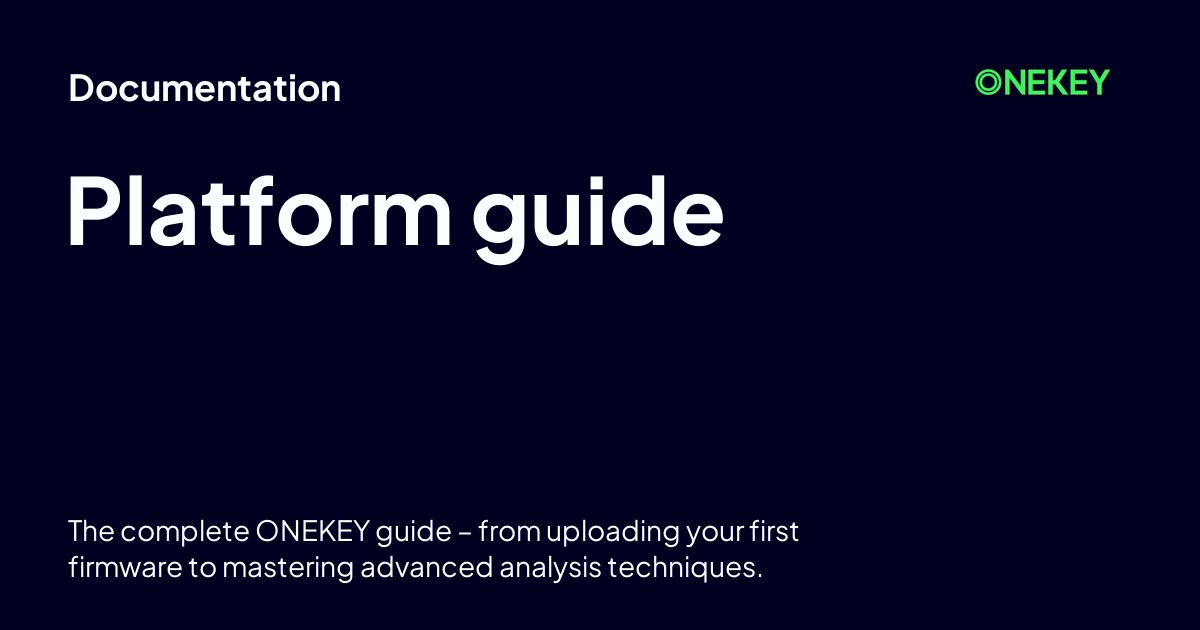 Documentation

ONEKEY

Platform guide

The complete ONEKEY guide – from uploading your first firmware to mastering advanced analysis techniques.